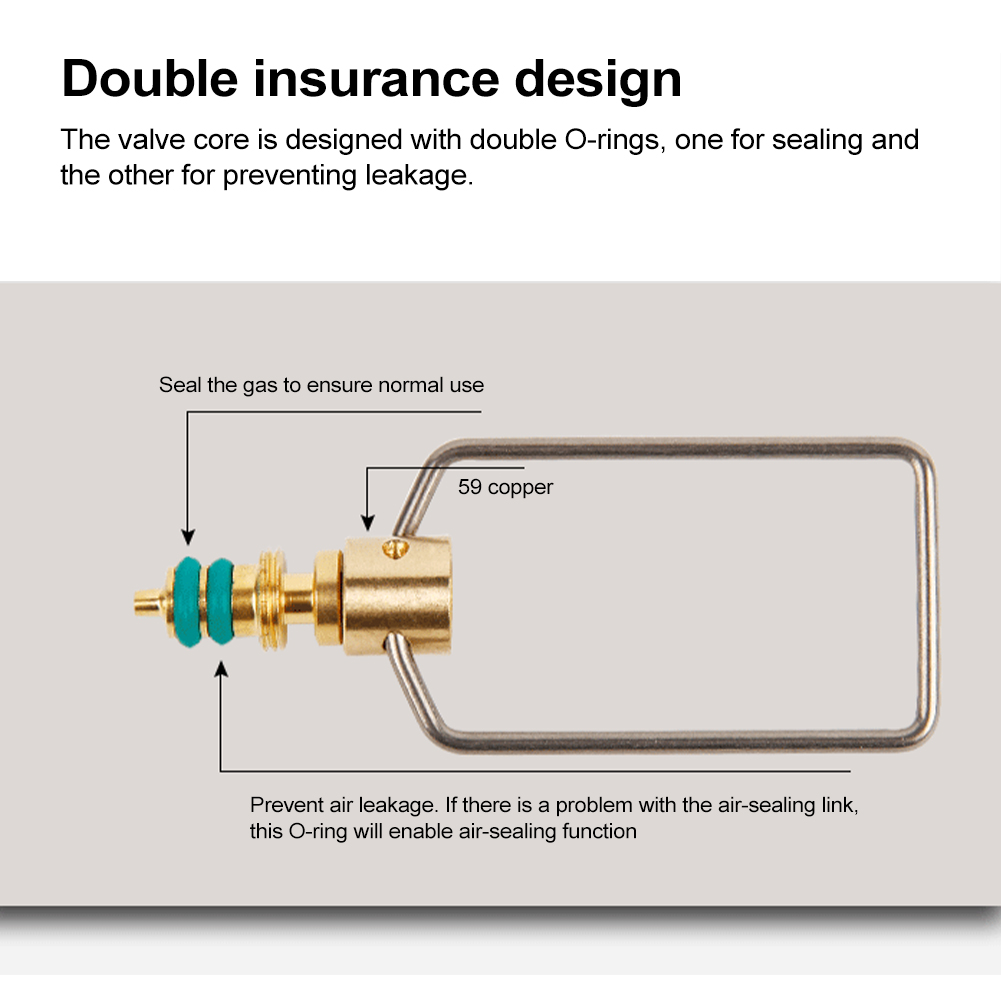 Double insurance design

The valve core is designed with double O-rings, one for sealing and the other for preventing leakage.

Seal the gas to ensure normal use

59 copper

Prevent air leakage. If there is a problem with the air-sealing link, this O-ring will enable air-sealing function